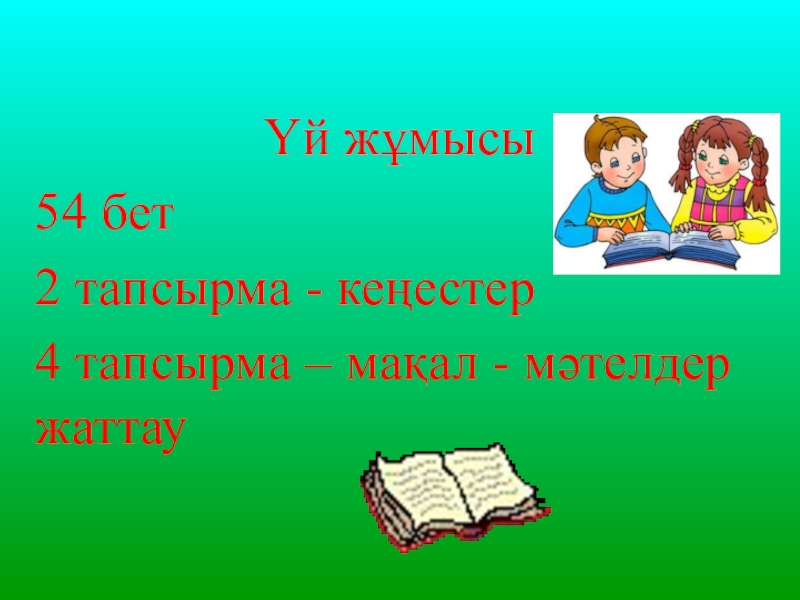 Үй жұмысы

54 бет

2 тапсырма - кеңестер

4 тапсырма – мақал - мәтелдер жаттау